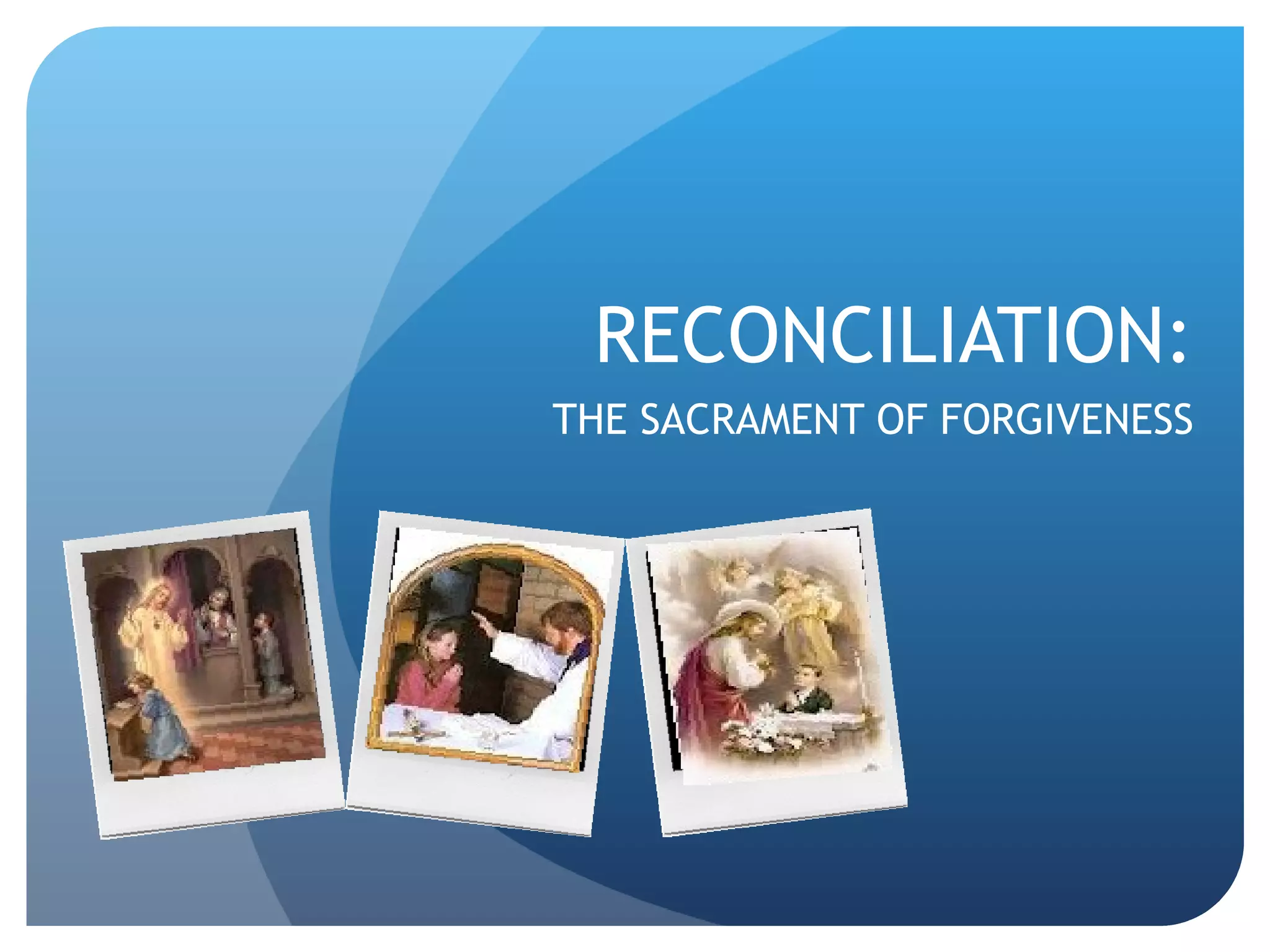 RECONCILIATION:

THE SACRAMENT OF FORGIVENESS